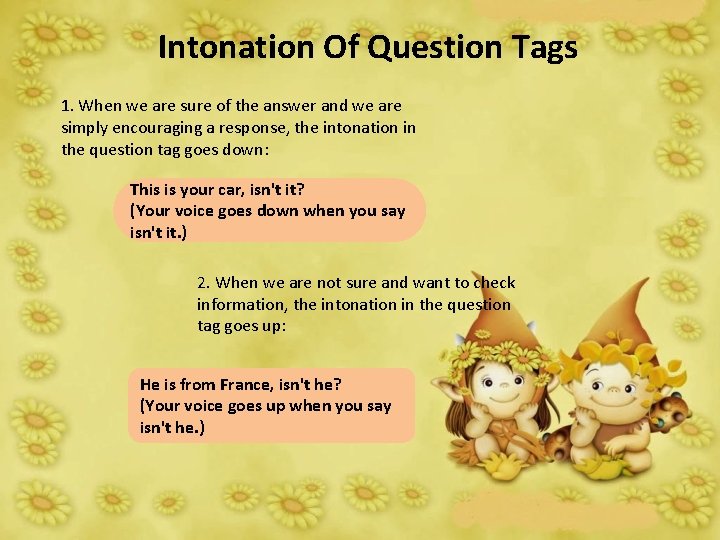 Intonation Of Question Tags

1. When we are sure of the answer and we are simply encouraging a response, the intonation in the question tag goes down:

This is your car, isn't it?
(Your voice goes down when you say isn't it.)

2. When we are not sure and want to check information, the intonation in the question tag goes up:

He is from France, isn't he?
(Your voice goes up when you say isn't he.)